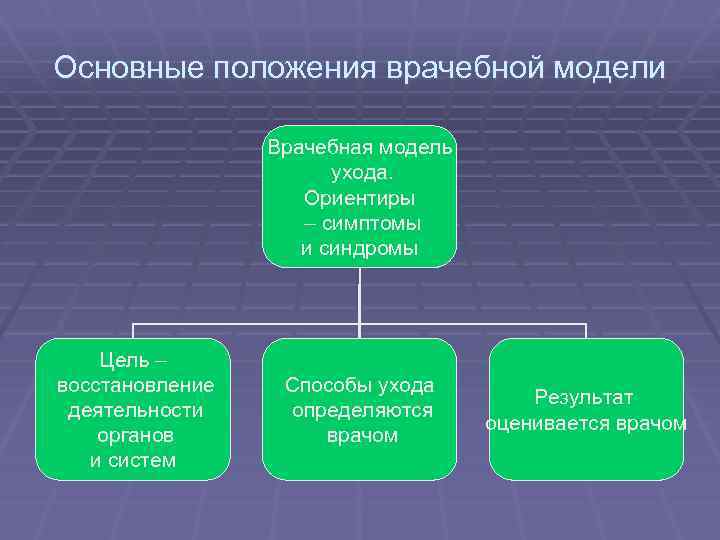 Основные положения врачебной модели

Врачебная модель ухода. Ориентиры – симптомы и синдромы

Цель – восстановление деятельности органов и систем

Способы ухода определяются врачом

Результат оценивается врачом